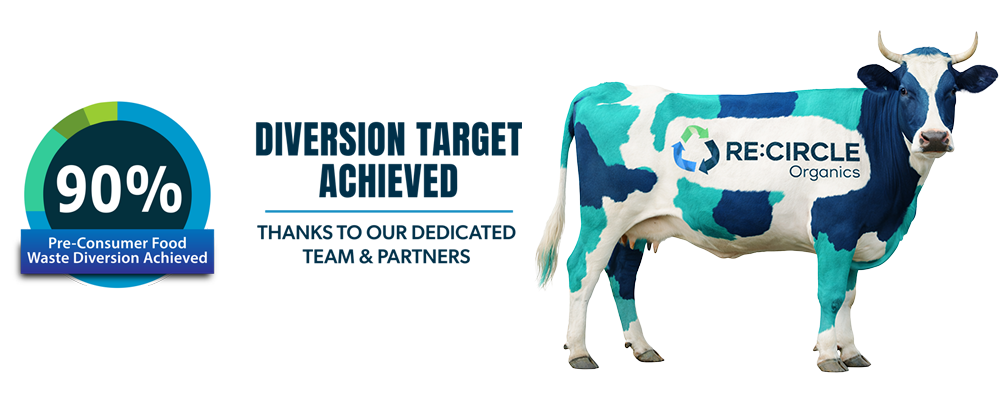 90%
Pre-Consumer Food Waste Diversion Achieved

DIVERSION TARGET ACHIEVED

THANKS TO OUR DEDICATED TEAM & PARTNERS

RE:CIRCLE Organics